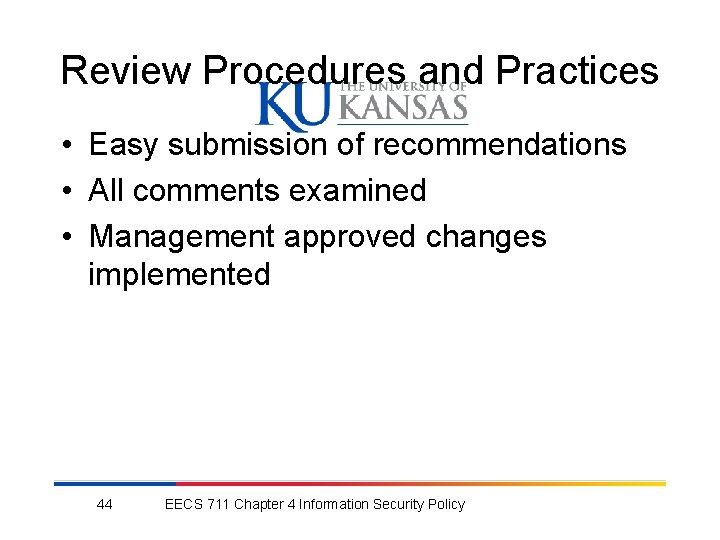 Review Procedures and Practices

KU THE UNIVERSITY OF KANSAS

• Easy submission of recommendations
• All comments examined
• Management approved changes implemented

44 EECS 711 Chapter 4 Information Security Policy